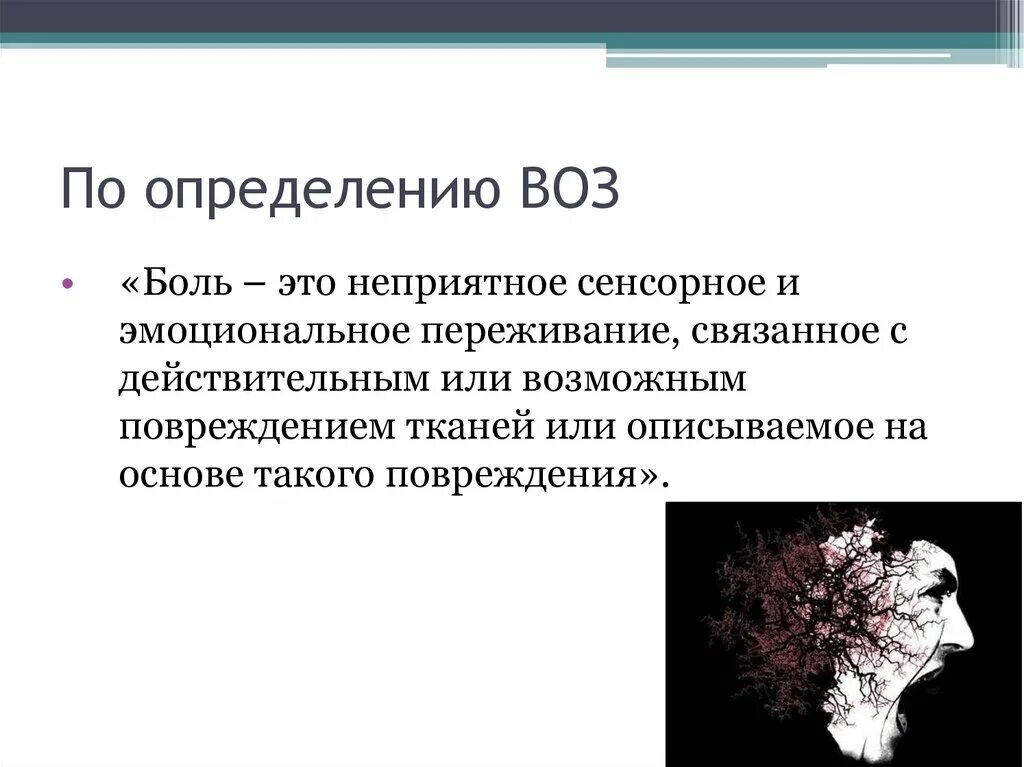 По определению ВОЗ

• «Боль – это неприятное сенсорное и эмоциональное переживание, связанное с действительным или возможным повреждением тканей или описываемое на основе такого повреждения».